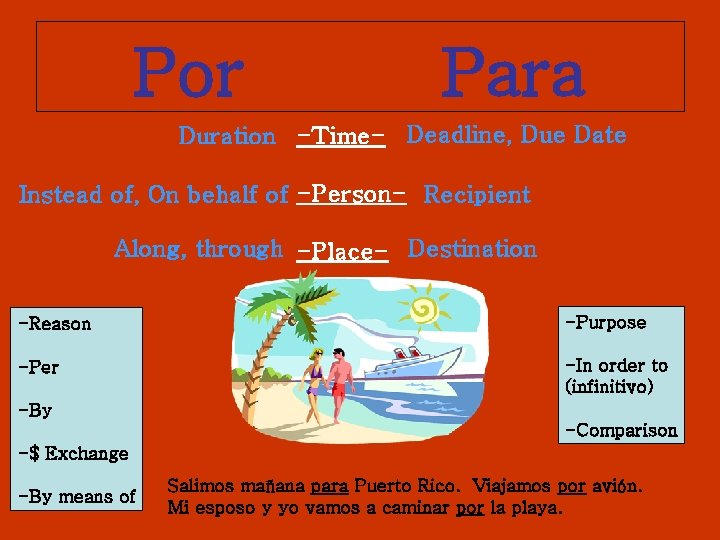 Por Para

Duration -Time- Deadline, Due Date

Instead of, On behalf of -Person- Recipient

Along, through -Place- Destination

-Reason

-Per

-By

-$ Exchange

-By means of

-Purpose

-In order to (infinitivo)

-Comparison

Salimos mañana para Puerto Rico. Viajamos por avión.
Mi esposo y yo vamos a caminar por la playa.